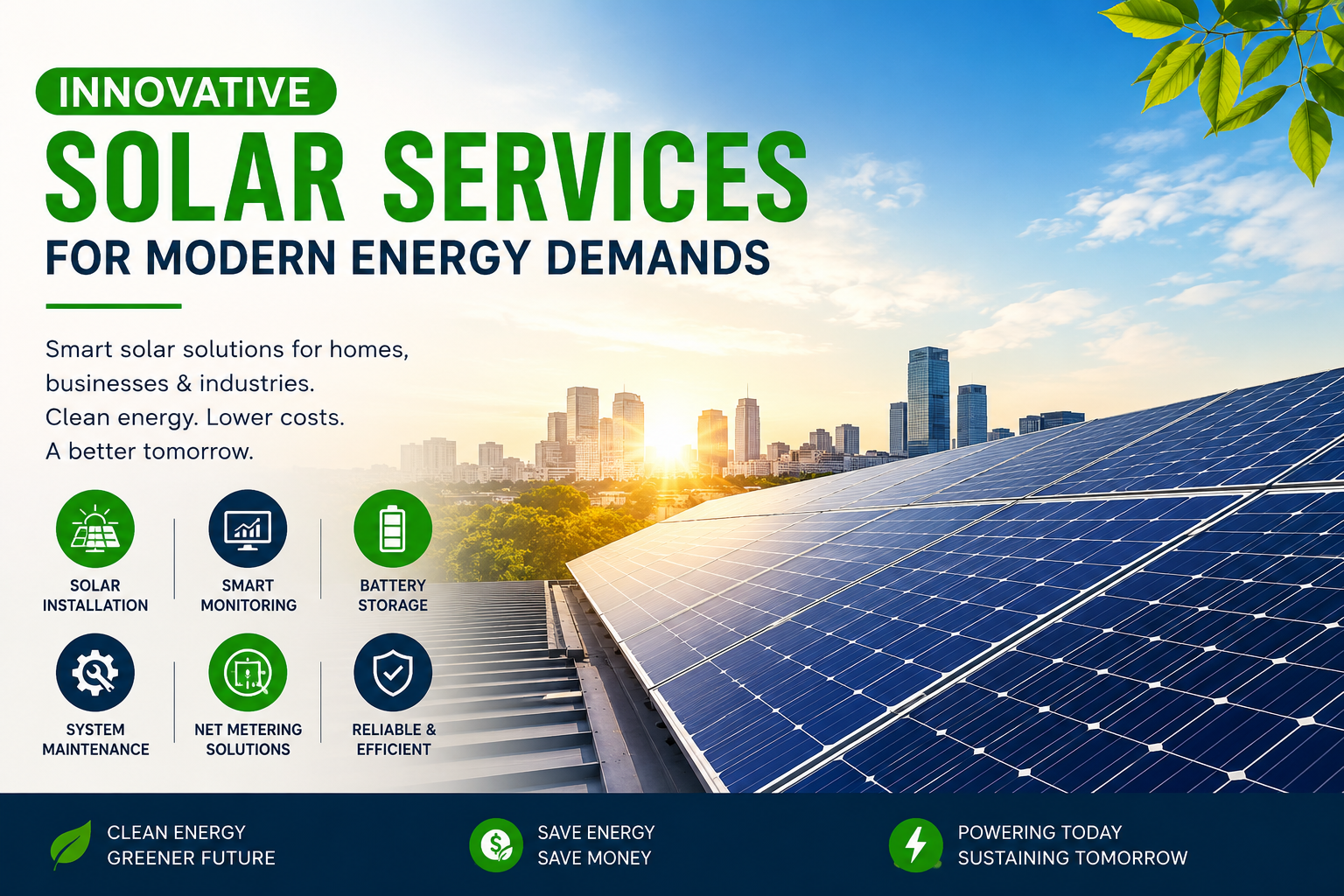 INNOVATIVE
SOLAR SERVICES
FOR MODERN ENERGY DEMANDS

Smart solar solutions for homes, businesses & industries.
Clean energy. Lower costs.
A better tomorrow.

SOLAR INSTALLATION

SMART MONITORING

BATTERY STORAGE

SYSTEM MAINTENANCE

NET METERING SOLUTIONS

RELIABLE & EFFICIENT

CLEAN ENERGY
GREENER FUTURE

SAVE ENERGY
SAVE MONEY

POWERING TODAY
SUSTAINING TOMORROW